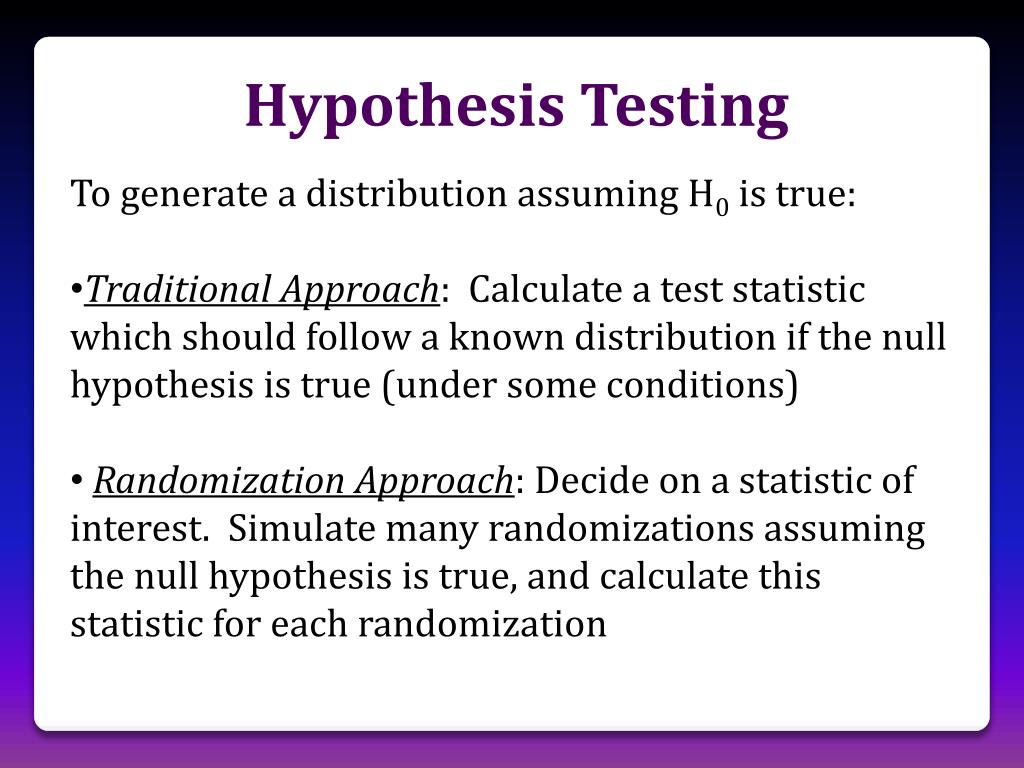 Hypothesis Testing

To generate a distribution assuming $H_0$ is true:

•Traditional Approach: Calculate a test statistic which should follow a known distribution if the null hypothesis is true (under some conditions)

• Randomization Approach: Decide on a statistic of interest. Simulate many randomizations assuming the null hypothesis is true, and calculate this statistic for each randomization